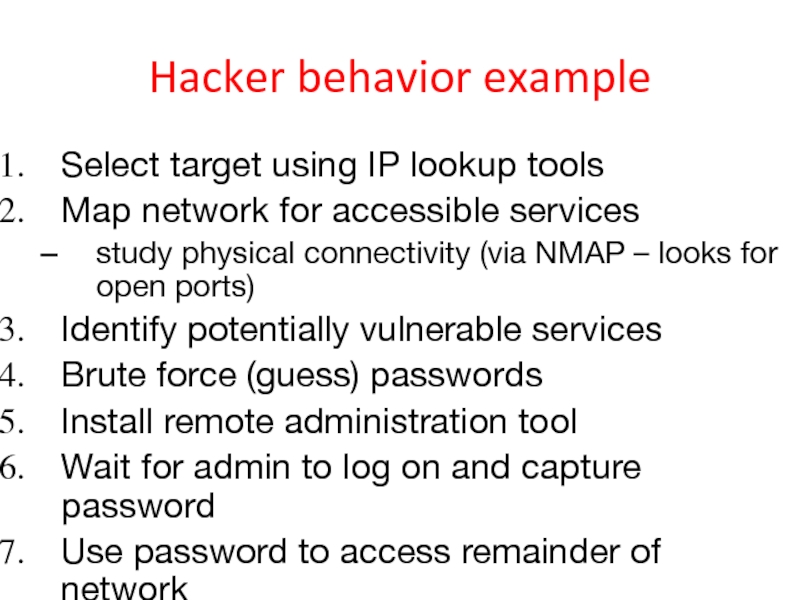 Hacker behavior example

1. Select target using IP lookup tools
2. Map network for accessible services
– study physical connectivity (via NMAP – looks for open ports)
3. Identify potentially vulnerable services
4. Brute force (guess) passwords
5. Install remote administration tool
6. Wait for admin to log on and capture password
7. Use password to access remainder of network